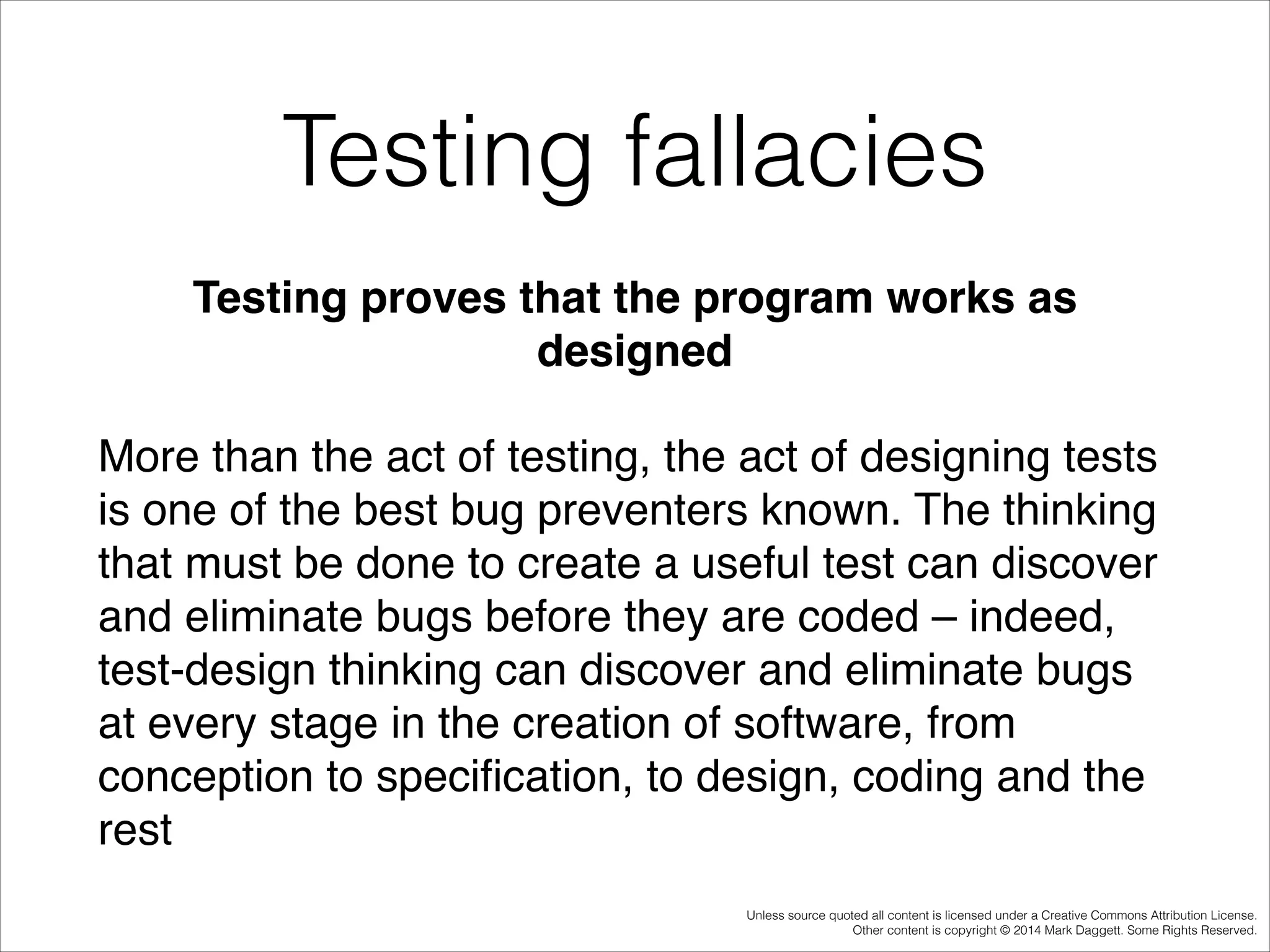 Testing fallacies

Testing proves that the program works as designed

More than the act of testing, the act of designing tests is one of the best bug preventers known. The thinking that must be done to create a useful test can discover and eliminate bugs before they are coded – indeed, test-design thinking can discover and eliminate bugs at every stage in the creation of software, from conception to specification, to design, coding and the rest

Unless source quoted all content is licensed under a Creative Commons Attribution License.
Other content is copyright © 2014 Mark Daggett. Some Rights Reserved.